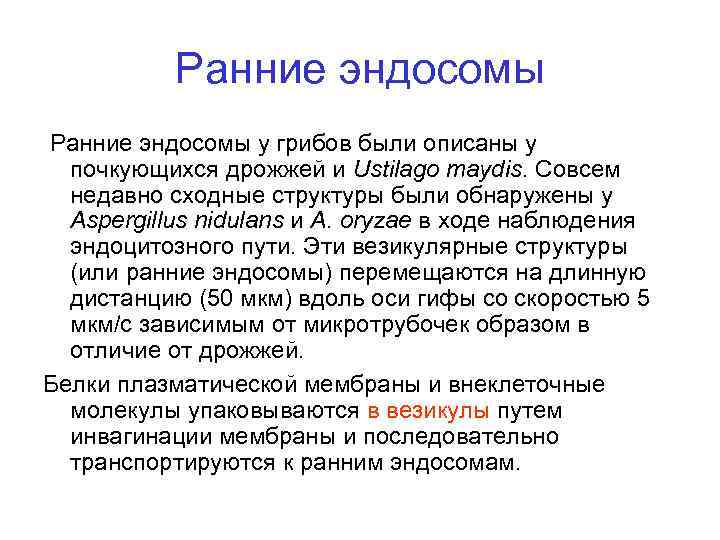 Ранние эндосомы

Ранние эндосомы у грибов были описаны у почкующихся дрожжей и Ustilago maydis. Совсем недавно сходные структуры были обнаружены у Aspergillus nidulans и A. oryzae в ходе наблюдения эндоцитозного пути. Эти везикулярные структуры (или ранние эндосомы) перемещаются на длинную дистанцию (50 мкм) вдоль оси гифы со скоростью 5 мкм/с зависимым от микротрубочек образом в отличие от дрожжей.

Белки плазматической мембраны и внеклеточные молекулы упаковываются в везикулы путем инвагинации мембраны и последовательно транспортируются к ранним эндосомам.